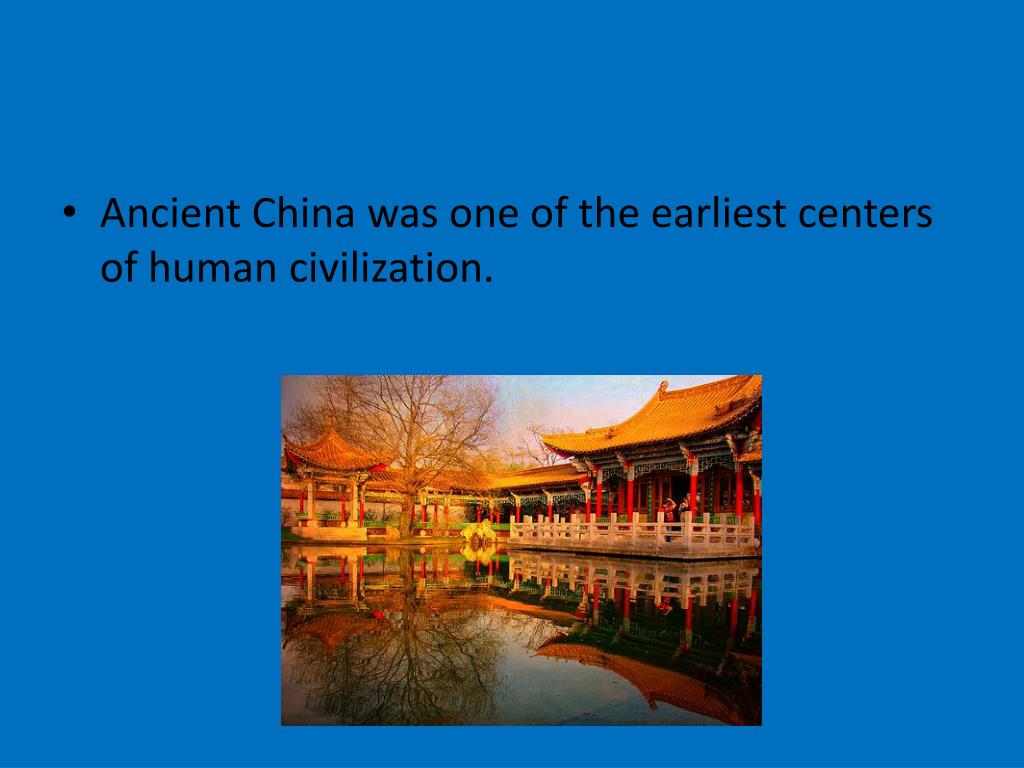 • Ancient China was one of the earliest centers of human civilization.